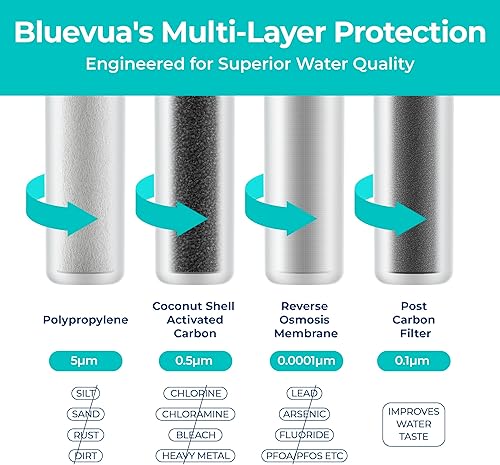 Bluevua's Multi-Layer Protection
Engineered for Superior Water Quality

Polypropylene

5μm

SILT
SAND
RUST
DIRT

Coconut Shell Activated Carbon

0.5μm

CHLORINE
CHLORAMINE
BLEACH
HEAVY METAL

Reverse Osmosis Membrane

0.0001μm

LEAD
ARSENIC
FLUORIDE
PFOA/PFOS ETC

Post Carbon Filter

0.1μm

IMPROVES WATER TASTE